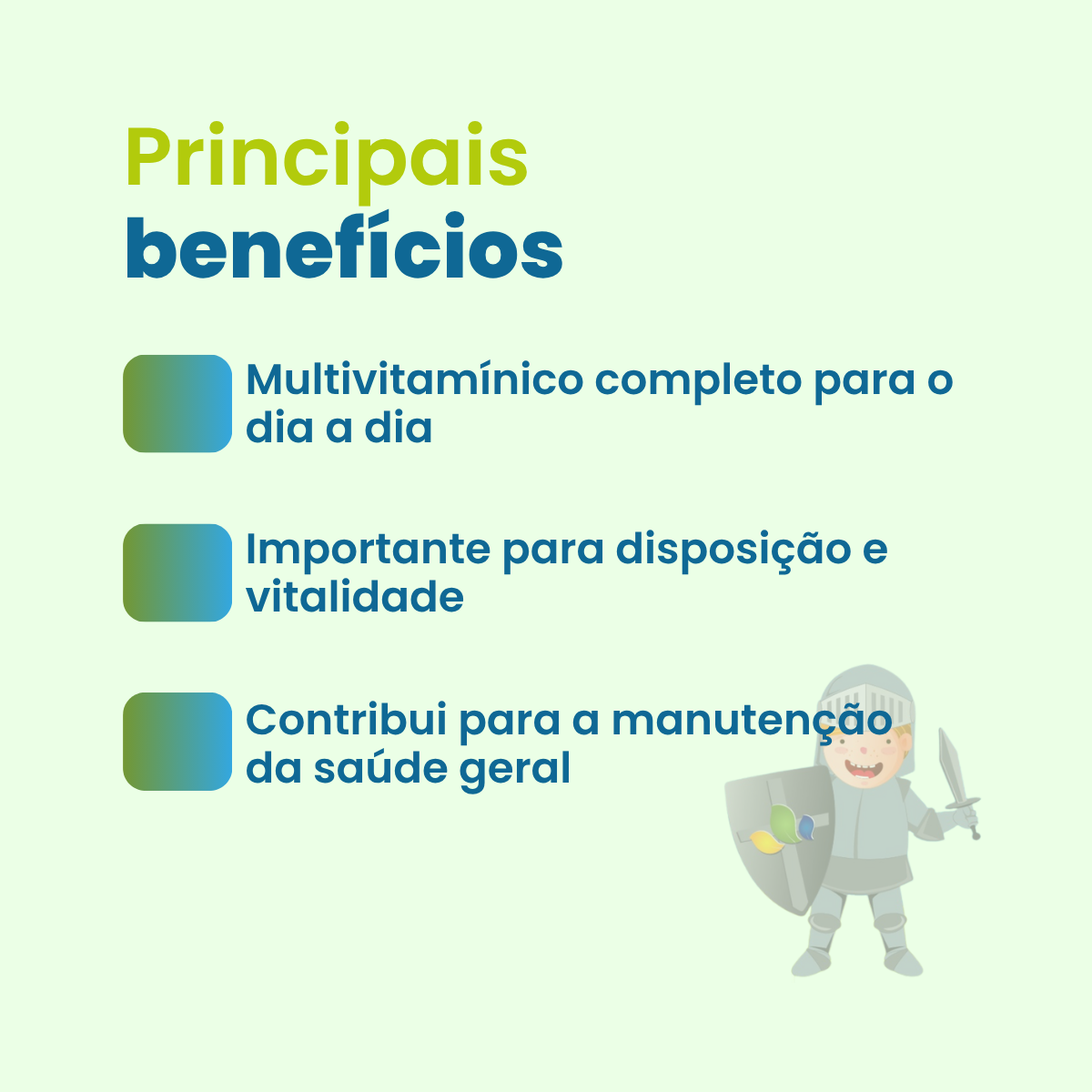 Principais
benefícios

Multivitamínico completo para o dia a dia

Importante para disposição e vitalidade

Contribui para a manutenção da saúde geral